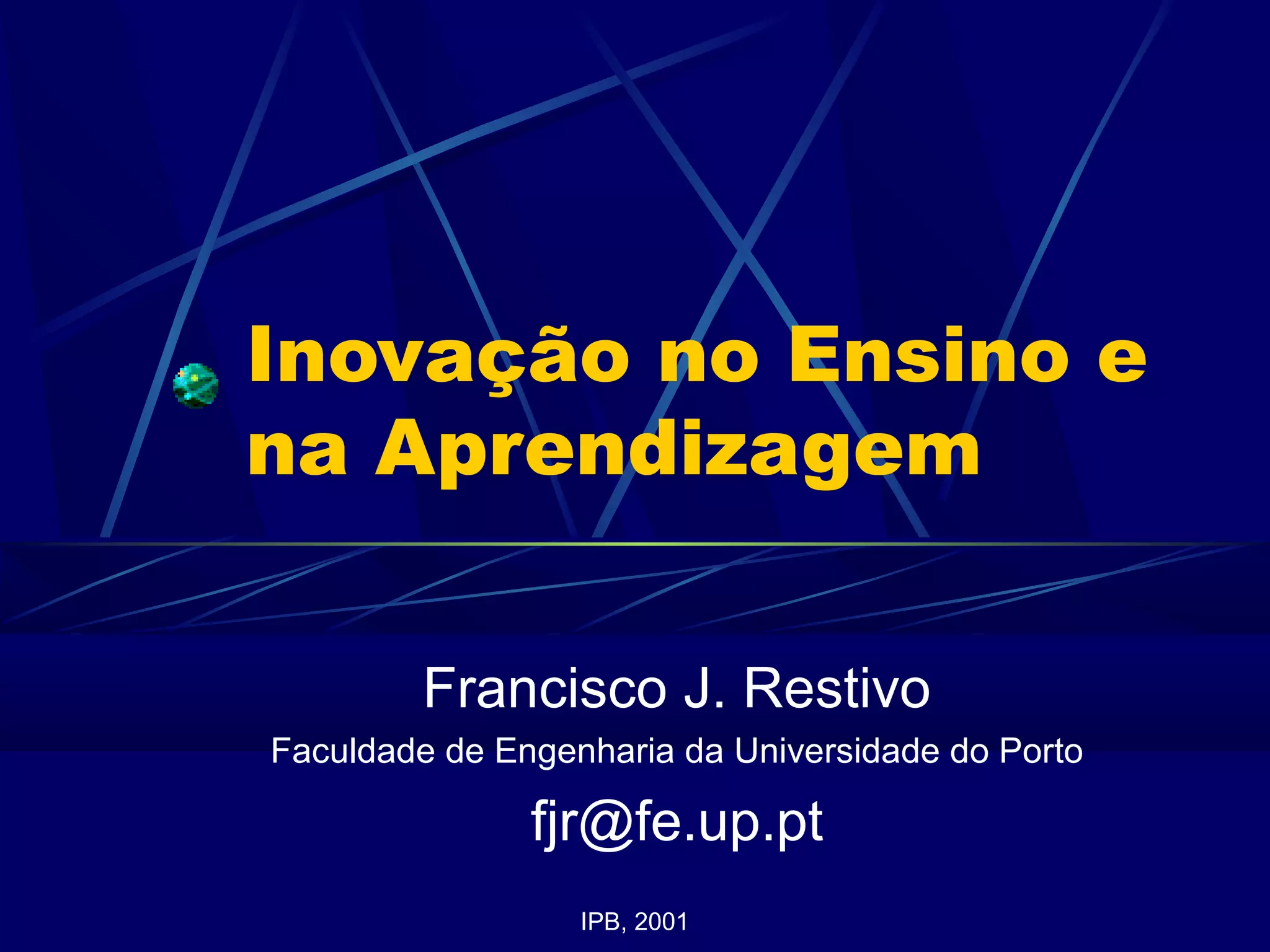 Inovação no Ensino e na Aprendizagem

Francisco J. Restivo

Faculdade de Engenharia da Universidade do Porto

fjr@fe.up.pt

IPB, 2001